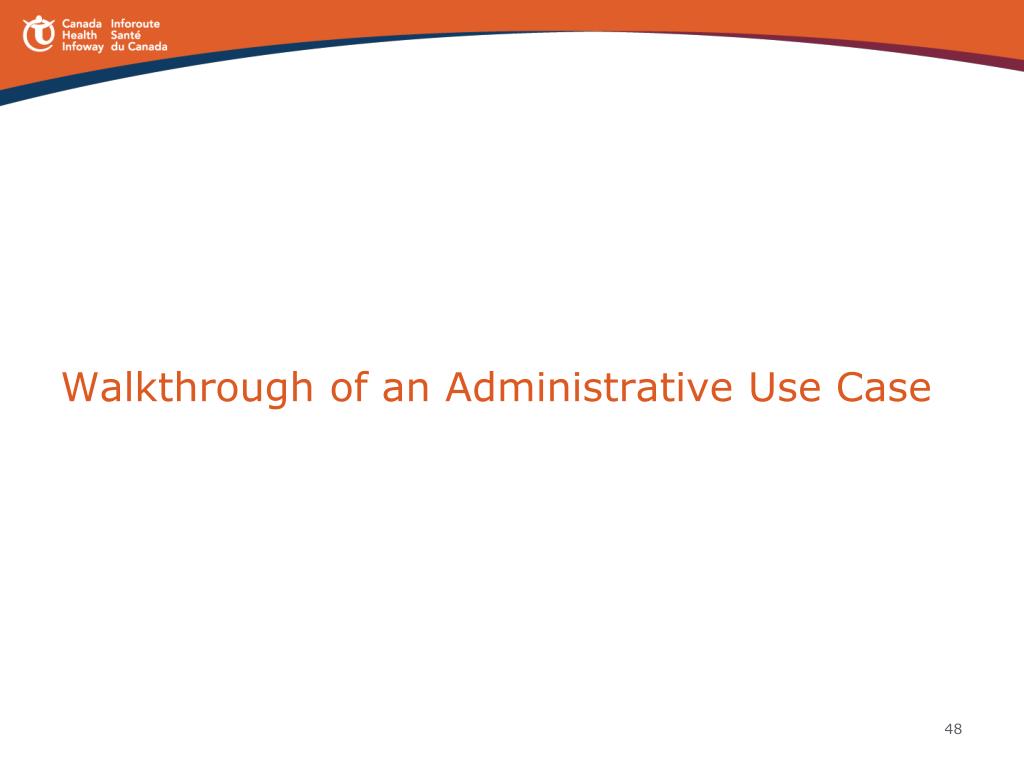 Canada Health Infoway Inforoute Santé du Canada

Walkthrough of an Administrative Use Case

48